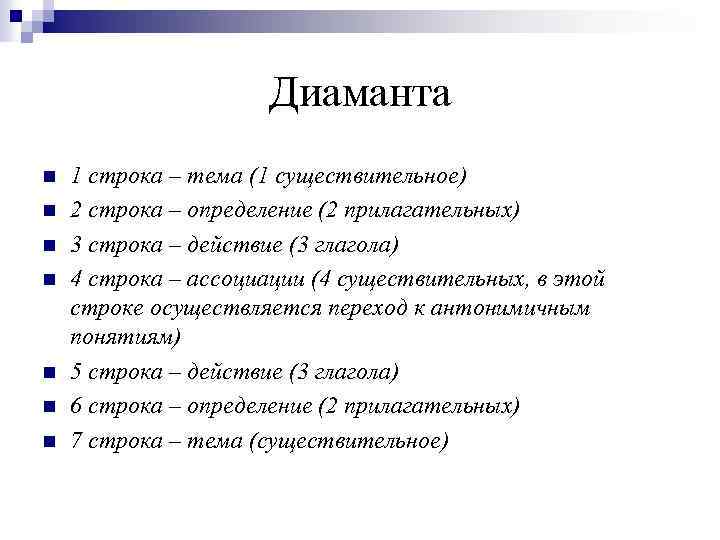 Диаманта

1 строка – тема (1 существительное)

2 строка – определение (2 прилагательных)

3 строка – действие (3 глагола)

4 строка – ассоциации (4 существительных, в этой строке осуществляется переход к антонимичным понятиям)

5 строка – действие (3 глагола)

6 строка – определение (2 прилагательных)

7 строка – тема (существительное)